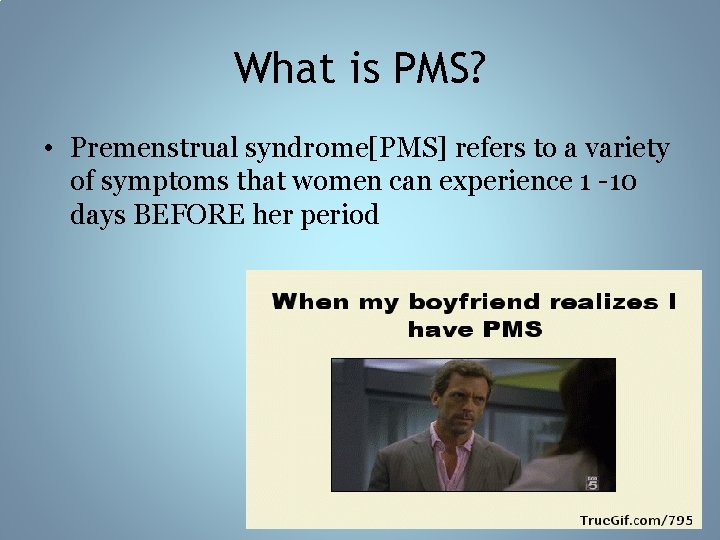 What is PMS?

• Premenstrual syndrome[PMS] refers to a variety of symptoms that women can experience 1 -10 days BEFORE her period

When my boyfriend realizes I have PMS

5

TrueGif.com/795